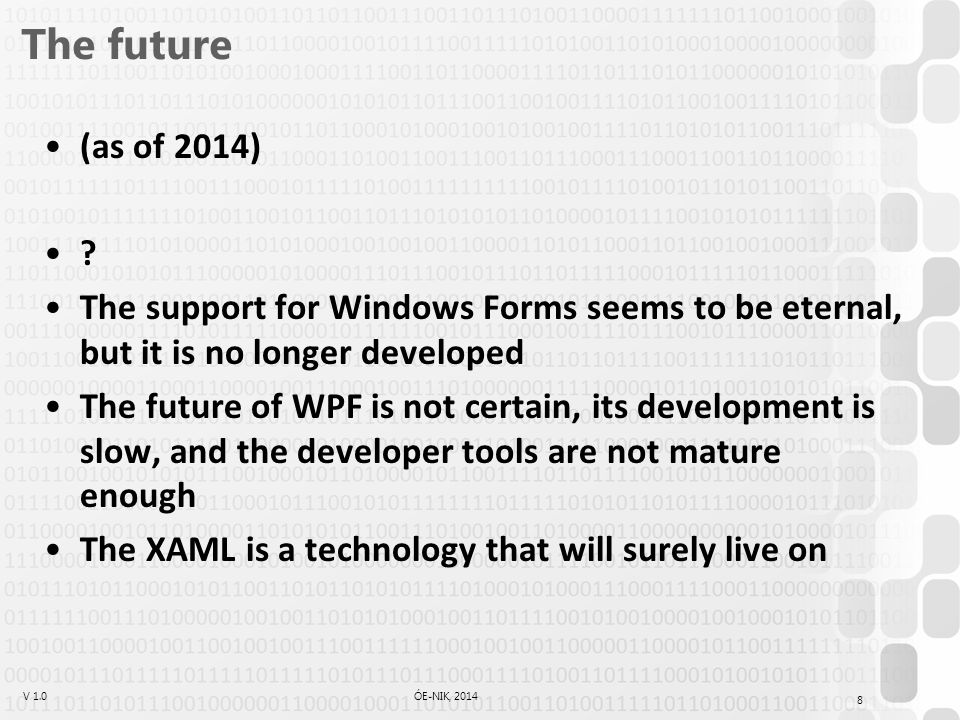 The future

• (as of 2014)

• ?
• The support for Windows Forms seems to be eternal, but it is no longer developed
• The future of WPF is not certain, its development is slow, and the developer tools are not mature enough
• The XAML is a technology that will surely live on

V 1.0

ÓE-NIK, 2014

8